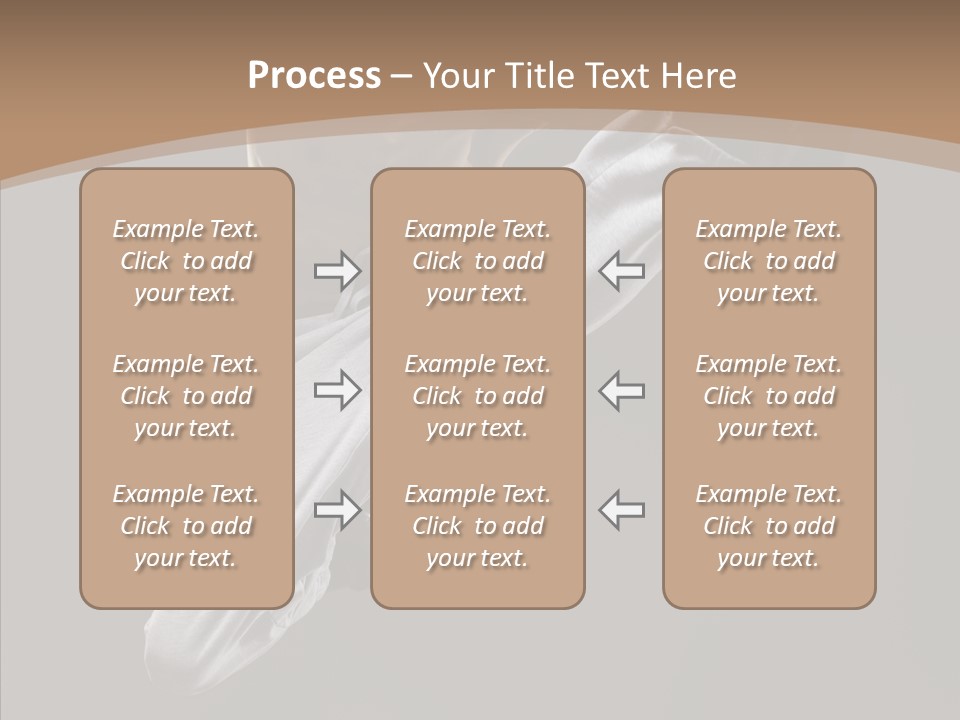 Process – Your Title Text Here

Example Text. Click to add your text.

Example Text. Click to add your text.

Example Text. Click to add your text.

Example Text. Click to add your text.

Example Text. Click to add your text.

Example Text. Click to add your text.

Example Text. Click to add your text.

Example Text. Click to add your text.

Example Text. Click to add your text.